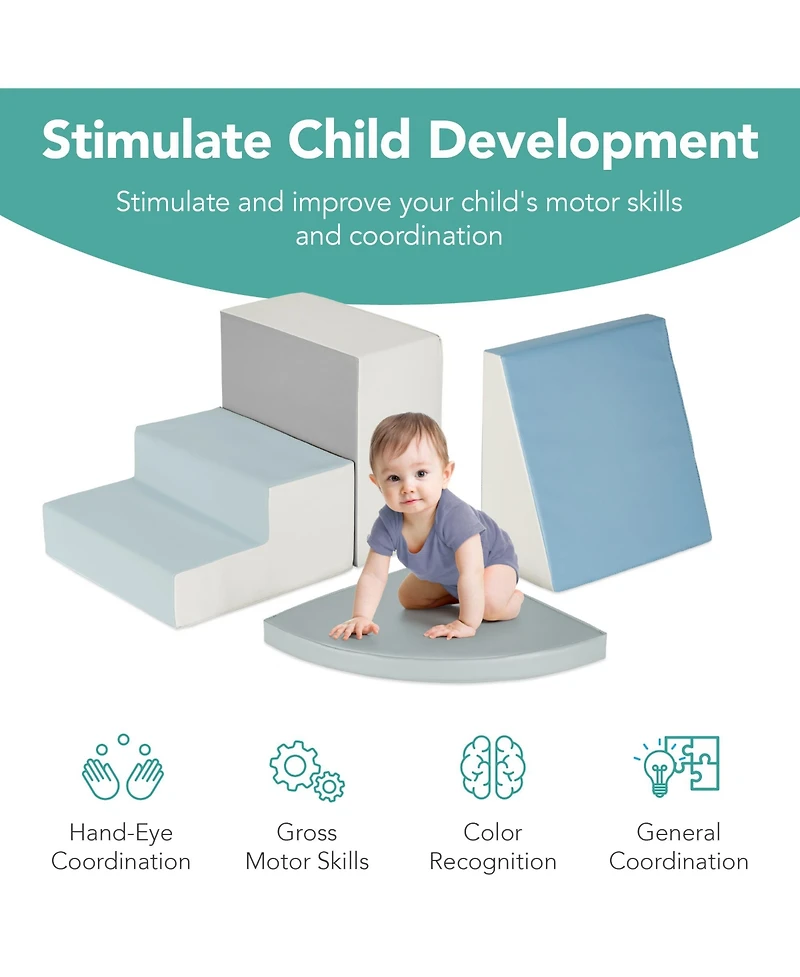 Stimulate Child Development

Stimulate and improve your child's motor skills and coordination

Hand-Eye Coordination

Gross Motor Skills

Color Recognition

General Coordination